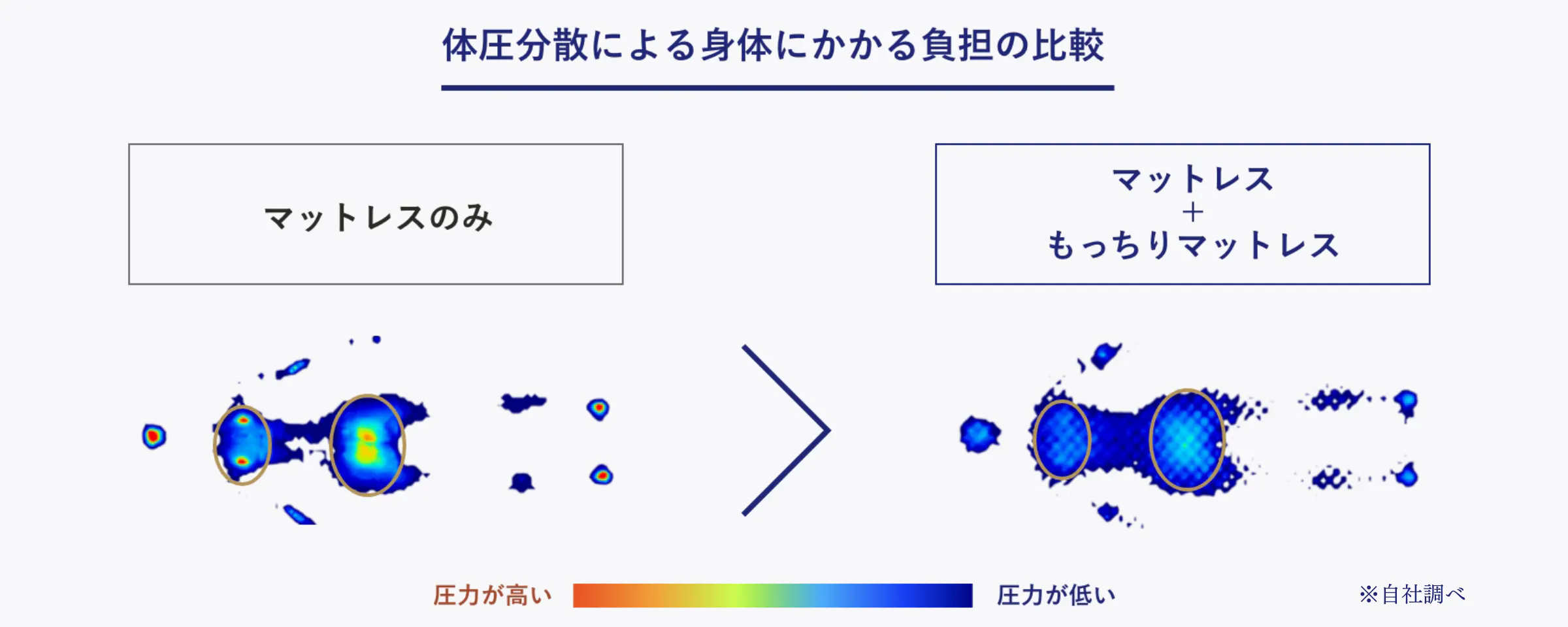 体圧分散による身体にかかる負担の比較

マットレスのみ

マットレス
＋
もっちりマットレス

圧力が高い 圧力が低い

※自社調べ